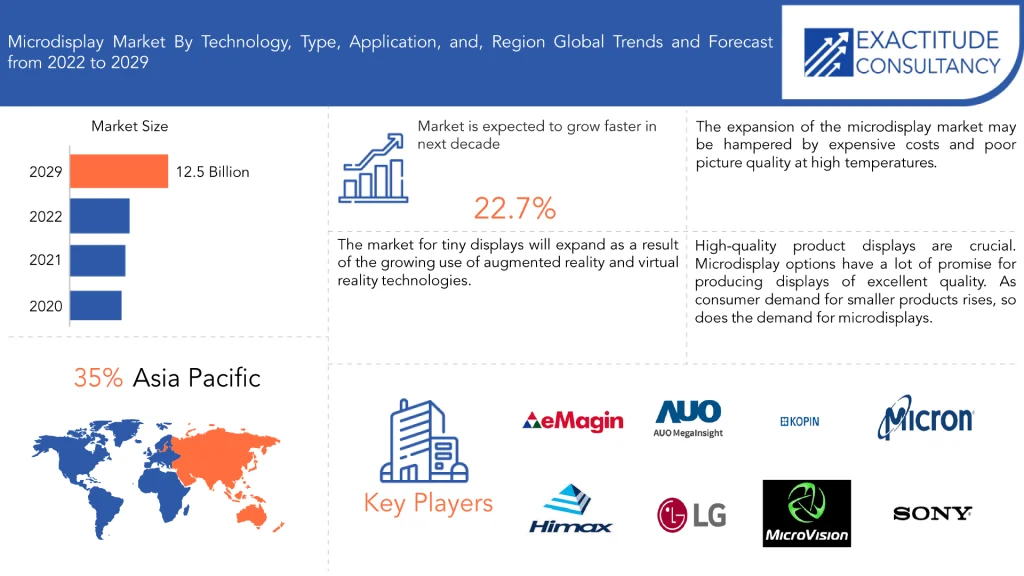 Microdisplay Market By Technology, Type, Application, and, Region Global Trends and Forecast from 2022 to 2029

EXACTITUDE CONSULTANCY

Market Size

2029 12.5 Billion

2022

2021

2020

Market is expected to grow faster in next decade

22.7%

The expansion of the microdisplay market may be hampered by expensive costs and poor picture quality at high temperatures.

The market for tiny displays will expand as a result of the growing use of augmented reality and virtual reality technologies.

High-quality product displays are crucial. Microdisplay options have a lot of promise for producing displays of excellent quality. As consumer demand for smaller products rises, so does the demand for microdisplays.

35% Asia Pacific

Key Players

eMagin

AUO

AUO MegaInsight

KOPIN

Micron

Himax

LG

MicroVision

SONY